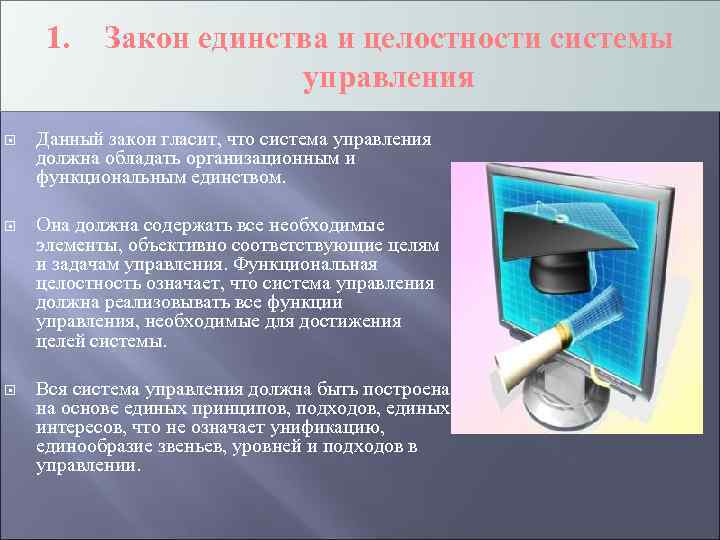 1. Закон единства и целостности системы управления

Данный закон гласит, что система управления должна обладать организационным и функциональным единством.

Она должна содержать все необходимые элементы, объективно соответствующие целям и задачам управления. Функциональная целостность означает, что система управления должна реализовывать все функции управления, необходимые для достижения целей системы.

Вся система управления должна быть построена на основе единых принципов, подходов, единых интересов, что не означает унификацию, единообразие звеньев, уровней и подходов в управлении.